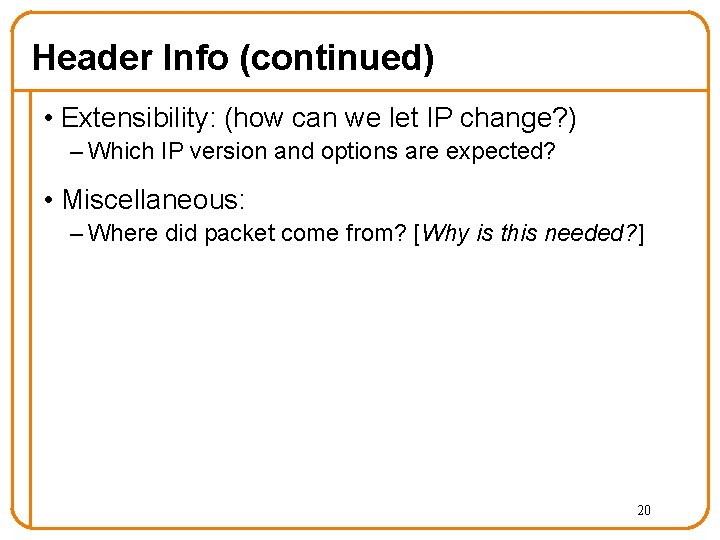 Header Info (continued)

• Extensibility: (how can we let IP change?)
– Which IP version and options are expected?

• Miscellaneous:
– Where did packet come from? [Why is this needed?]

20